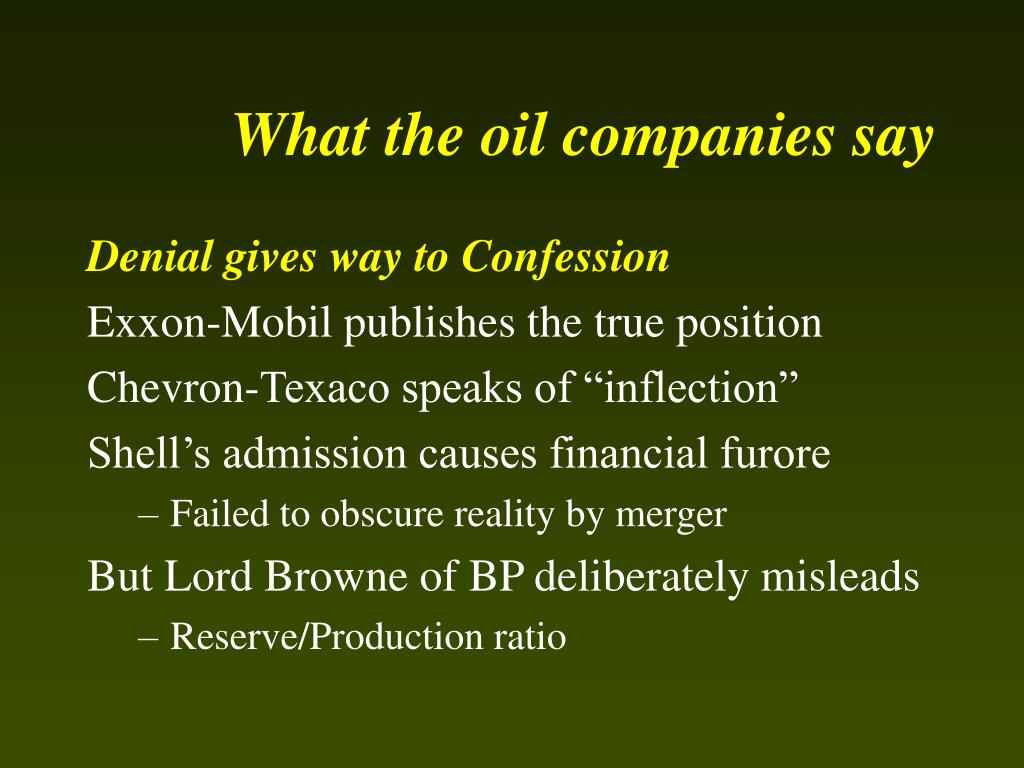 What the oil companies say

Denial gives way to Confession

Exxon-Mobil publishes the true position

Chevron-Texaco speaks of “inflection”

Shell’s admission causes financial furore

– Failed to obscure reality by merger

But Lord Browne of BP deliberately misleads

– Reserve/Production ratio